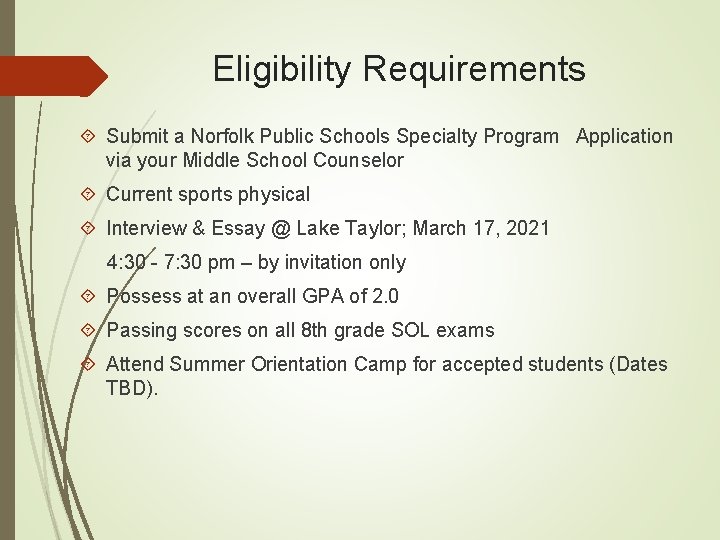 Eligibility Requirements

Submit a Norfolk Public Schools Specialty Program Application via your Middle School Counselor

Current sports physical

Interview & Essay @ Lake Taylor; March 17, 2021

4:30 - 7:30 pm – by invitation only

Possess at an overall GPA of 2.0

Passing scores on all 8th grade SOL exams

Attend Summer Orientation Camp for accepted students (Dates TBD).